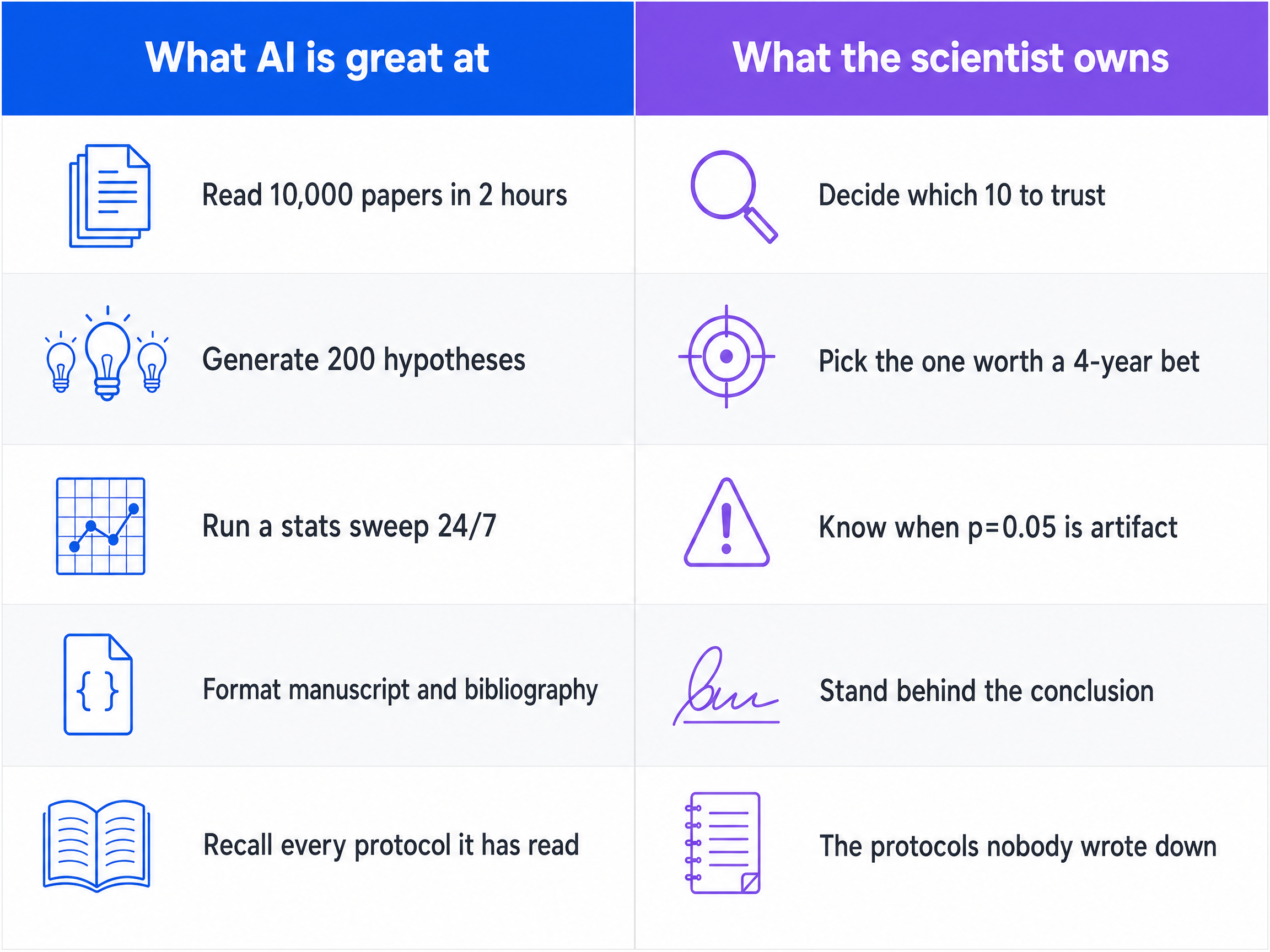 | What AI is great at | What the scientist owns |
|---|---|
| Read 10,000 papers in 2 hours | Decide which 10 to trust |
| Generate 200 hypotheses | Pick the one worth a 4-year bet |
| Run a stats sweep 24/7 | Know when p=0.05 is artifact |
| Format manuscript and bibliography | Stand behind the conclusion |
| Recall every protocol it has read | The protocols nobody wrote down |